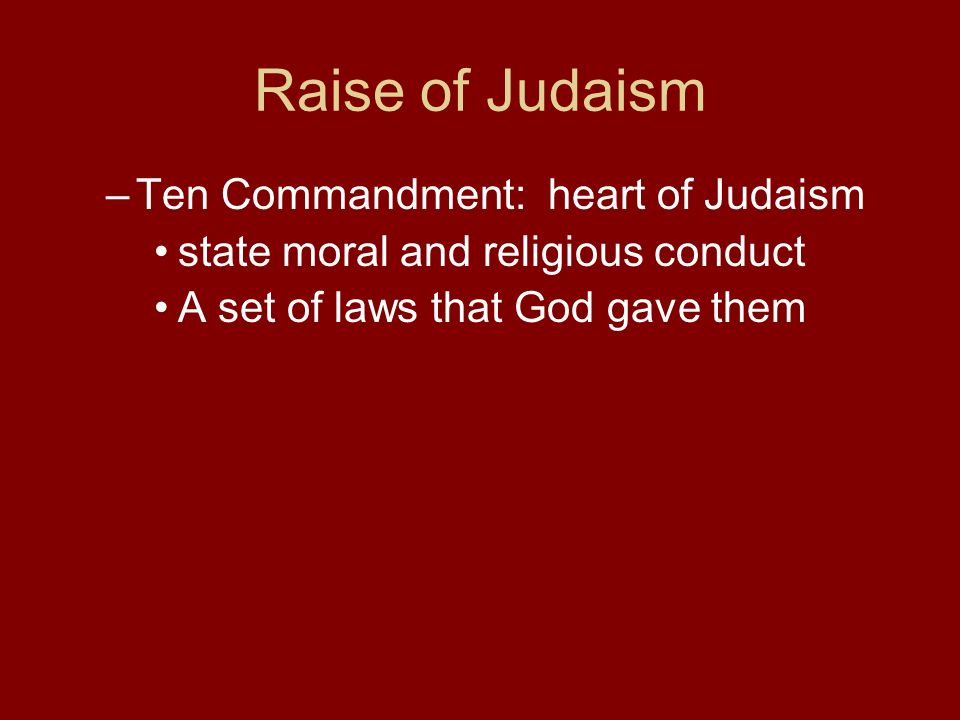 Raise of Judaism

– Ten Commandment: heart of Judaism
• state moral and religious conduct
• A set of laws that God gave them